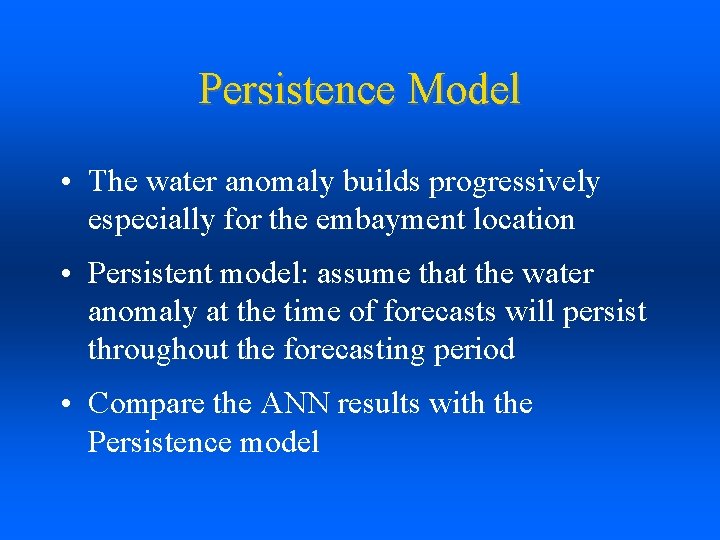 Persistence Model

• The water anomaly builds progressively especially for the embayment location

• Persistent model: assume that the water anomaly at the time of forecasts will persist throughout the forecasting period

• Compare the ANN results with the Persistence model